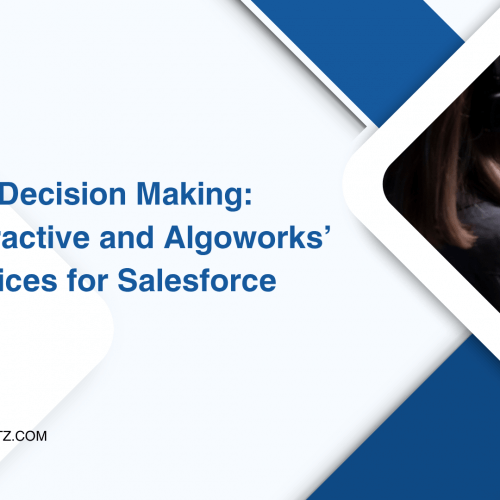 Decision Making:
ractive and Algoworks'
ices for Salesforce

TZ.COM